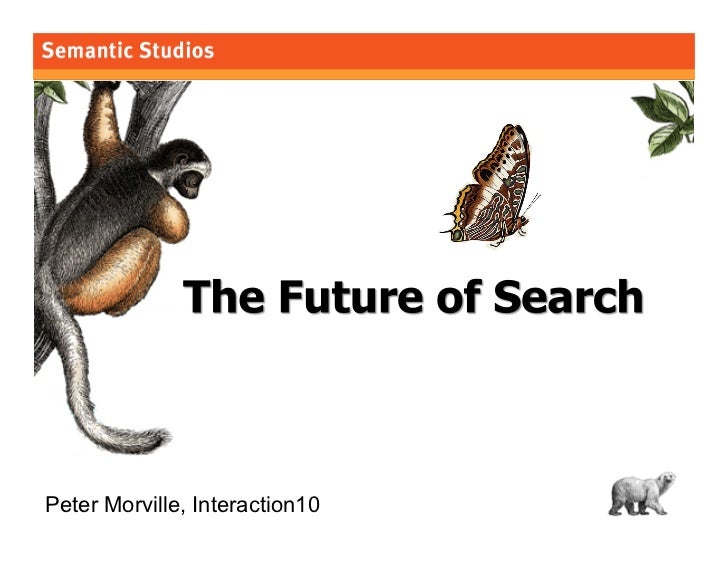 Semantic Studios

The Future of Search

Peter Morville, Interaction10